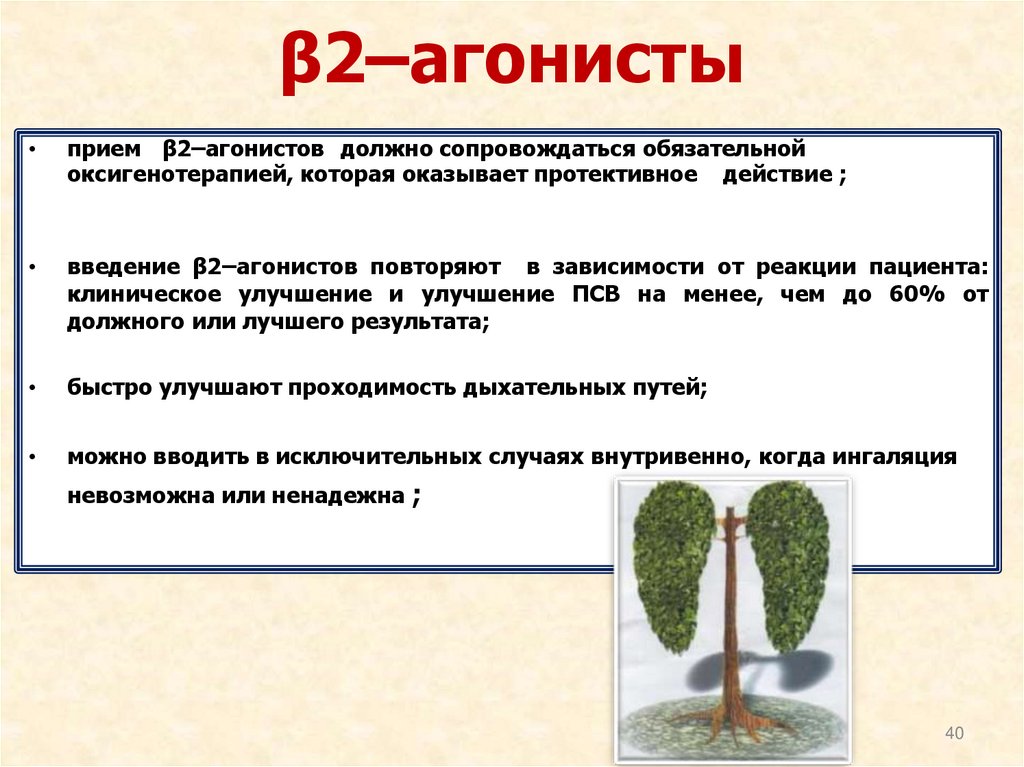 β2–агонисты

• прием β2–агонистов должно сопровождаться обязательной оксигенотерапией, которая оказывает протективное действие ;

• введение β2–агонистов повторяют в зависимости от реакции пациента: клиническое улучшение и улучшение ПСВ на менее, чем до 60% от должного или лучшего результата;

• быстро улучшают проходимость дыхательных путей;

• можно вводить в исключительных случаях внутривенно, когда ингаляция невозможна или ненадежна ;

40